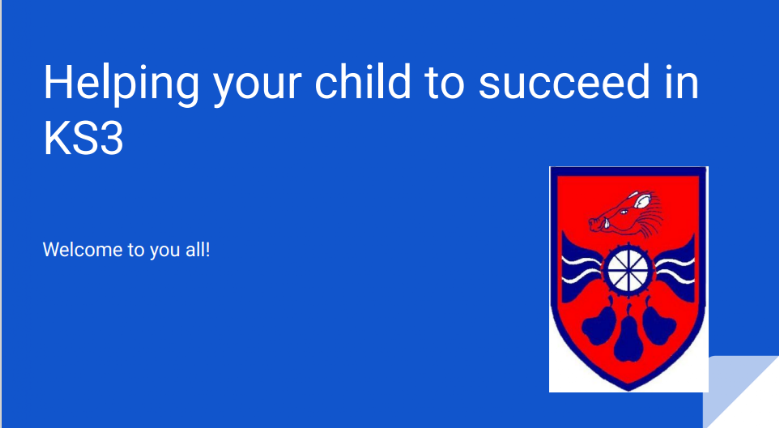 Helping your child to succeed in KS3

Welcome to you all!